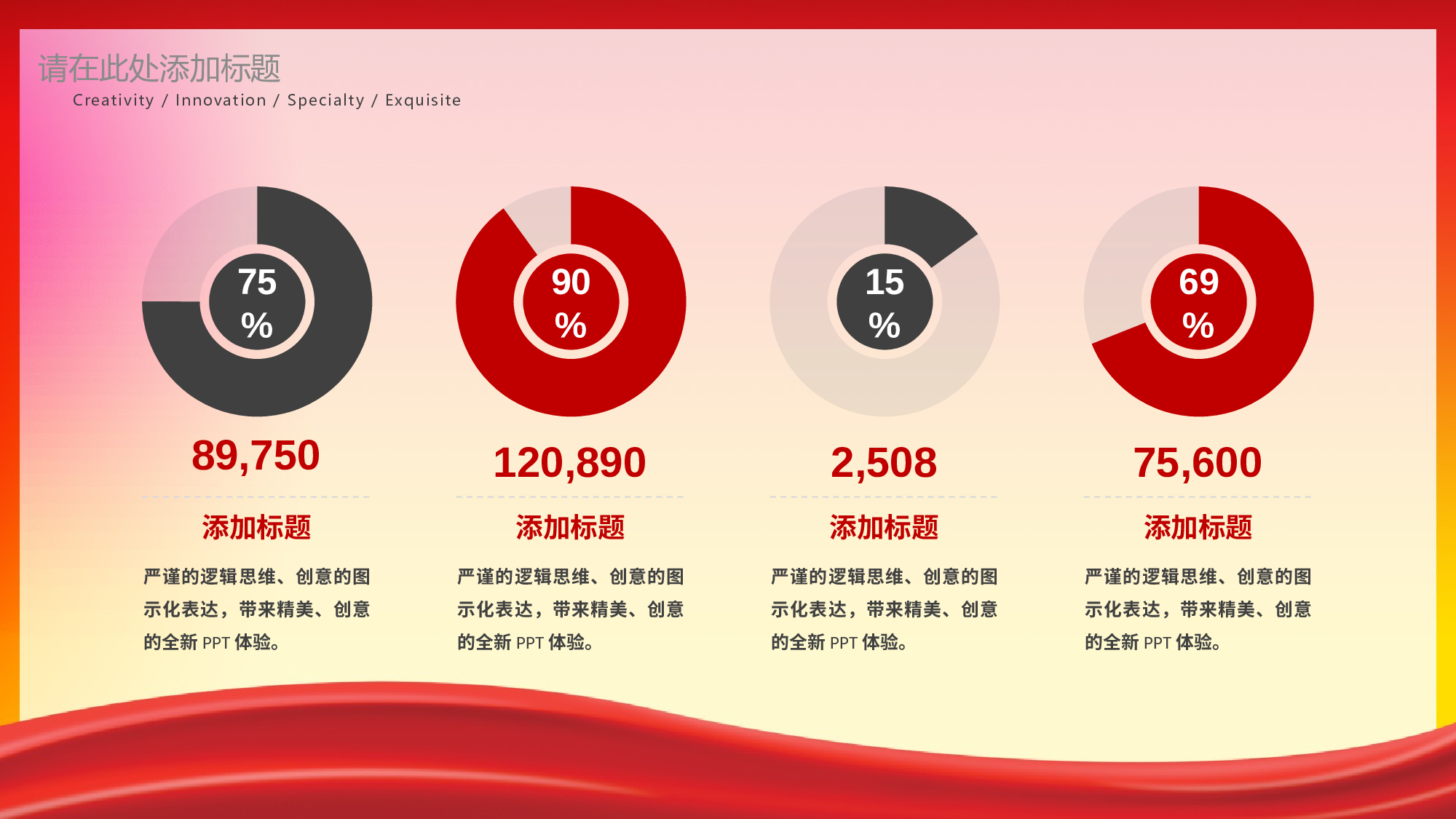 请在此处添加标题
Creativity / Innovation / Specialty / Exquisite

75
%

89,750

添加标题

严谨的逻辑思维、创意的图示化表达，带来精美、创意的全新 PPT 体验。

90
%

120,890

添加标题

严谨的逻辑思维、创意的图示化表达，带来精美、创意的全新 PPT 体验。

15
%

2,508

添加标题

严谨的逻辑思维、创意的图示化表达，带来精美、创意的全新 PPT 体验。

69
%

75,600

添加标题

严谨的逻辑思维、创意的图示化表达，带来精美、创意的全新 PPT 体验。